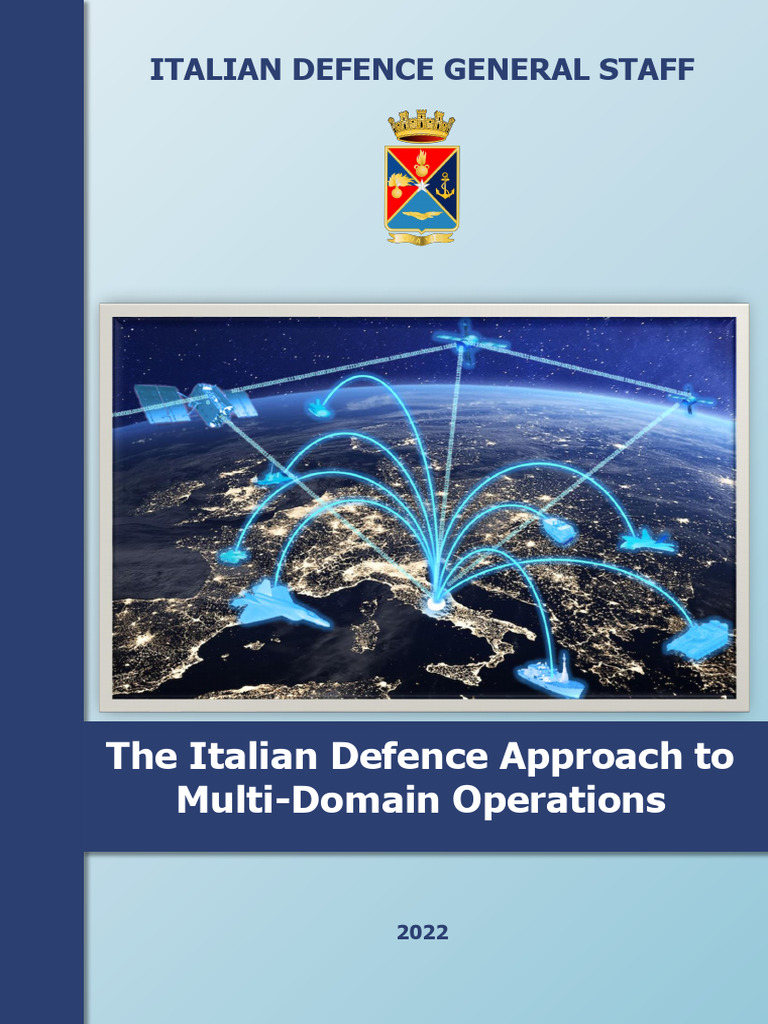 ITALIAN DEFENCE GENERAL STAFF

The Italian Defence Approach to Multi-Domain Operations

2022